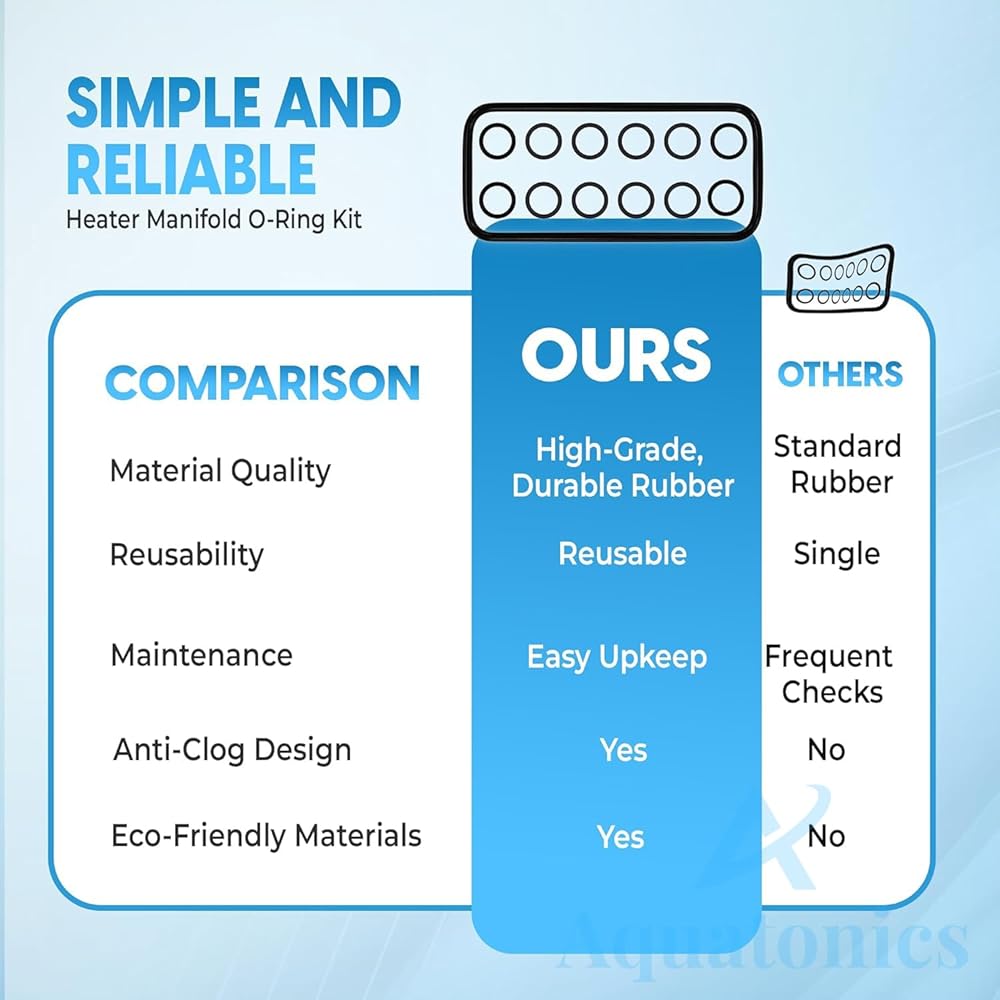 SIMPLE AND RELIABLE
Heater Manifold O-Ring Kit

| COMPARISON | OURS | OTHERS |
|---|---|---|
| Material Quality | High-Grade, Durable Rubber | Standard Rubber |
| Reusability | Reusable | Single |
| Maintenance | Easy Upkeep | Frequent Checks |
| Anti-Clog Design | Yes | No |
| Eco-Friendly Materials | Yes | No |

Aquatonics